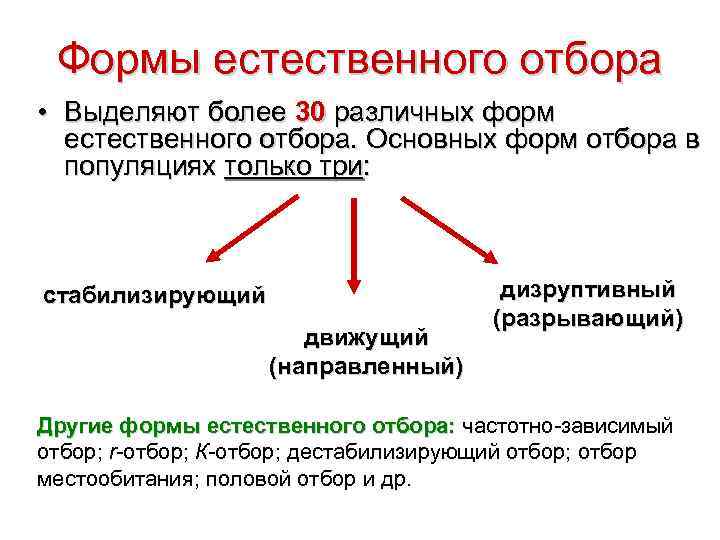 Формы естественного отбора

• Выделяют более 30 различных форм естественного отбора. Основных форм отбора в популяциях только три:

стабилизирующий

движущий (направленный)

дизруптивный (разрывающий)

Другие формы естественного отбора: частотно-зависимый отбор; r-отбор; K-отбор; дестабилизирующий отбор; отбор местообитания; половой отбор и др.